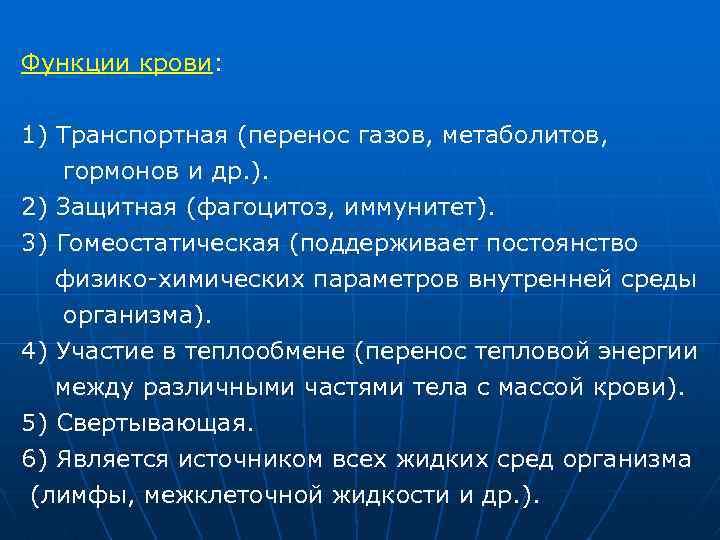 Функции крови:

1) Транспортная (перенос газов, метаболитов, гормонов и др.).
2) Защитная (фагоцитоз, иммунитет).
3) Гомеостатическая (поддерживает постоянство физико-химических параметров внутренней среды организма).
4) Участие в теплообмене (перенос тепловой энергии между различными частями тела с массой крови).
5) Свертывающая.
6) Является источником всех жидких сред организма (лимфы, межклеточной жидкости и др.).